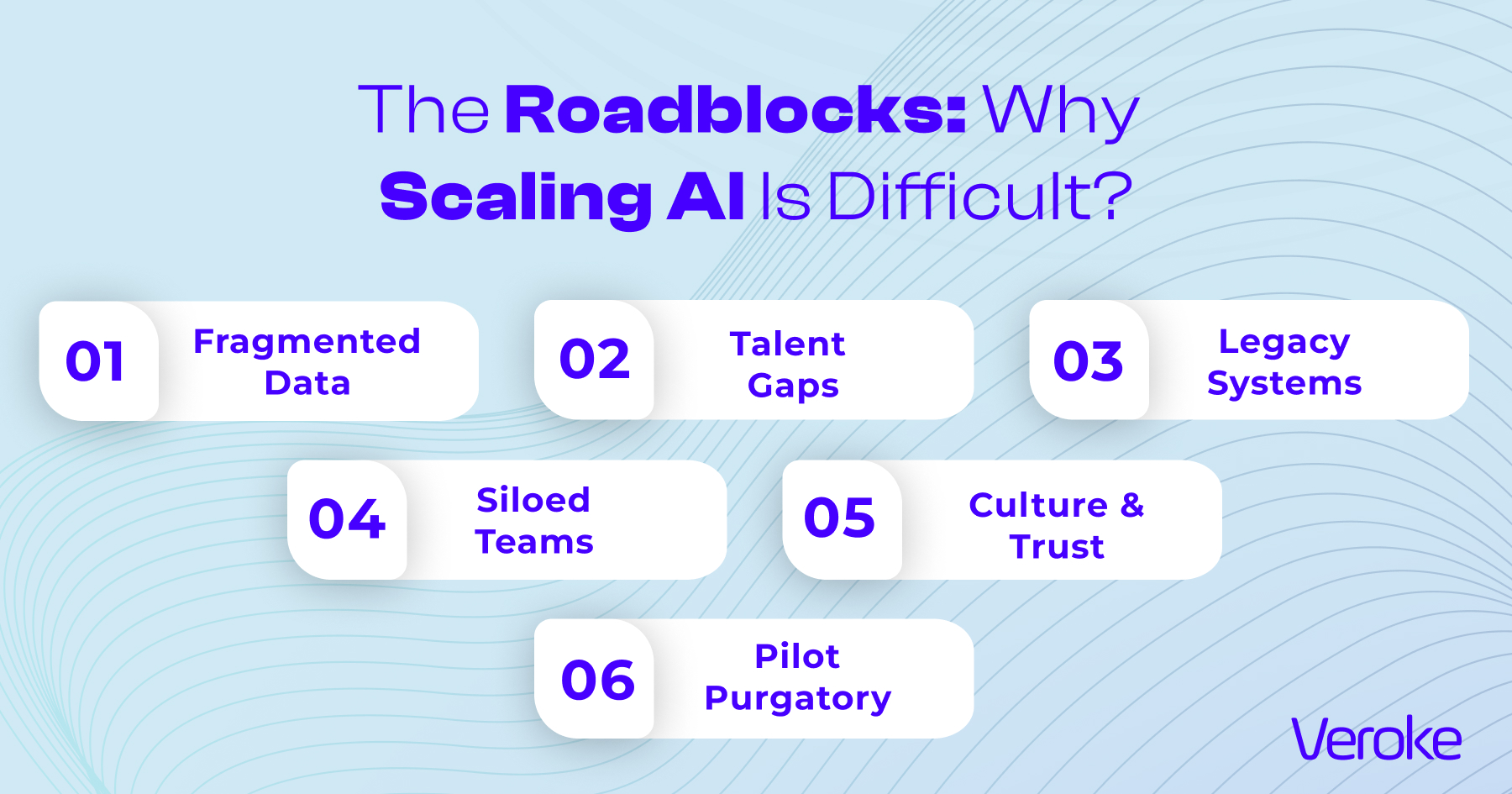 The Roadblocks: Why Scaling AI Is Difficult?

01 Fragmented Data

02 Talent Gaps

03 Legacy Systems

04 Siloed Teams

05 Culture & Trust

06 Pilot Purgatory

Veroke